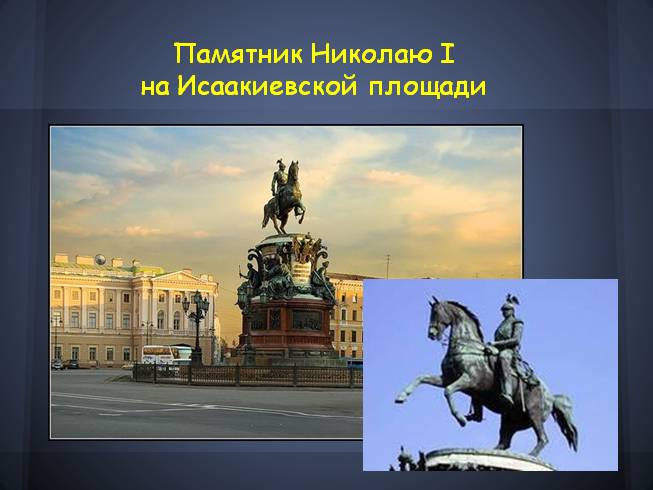 Памятник Николаю I на Исаакиевской площади